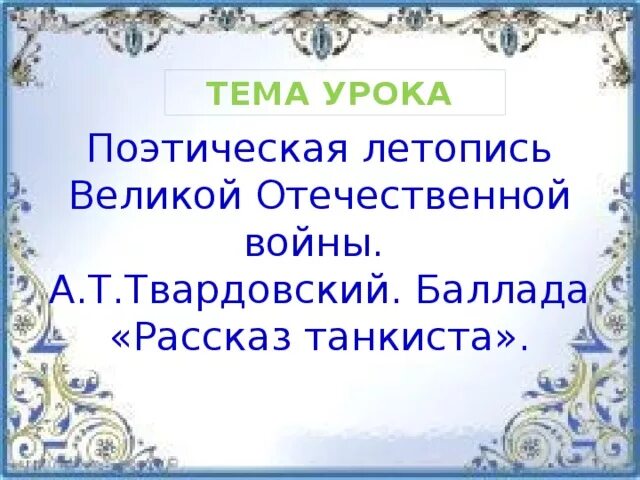 ТЕМА УРОКА

Поэтическая летопись Великой Отечественной войны. А.Т.Твардовский. Баллада «Рассказ танкиста».